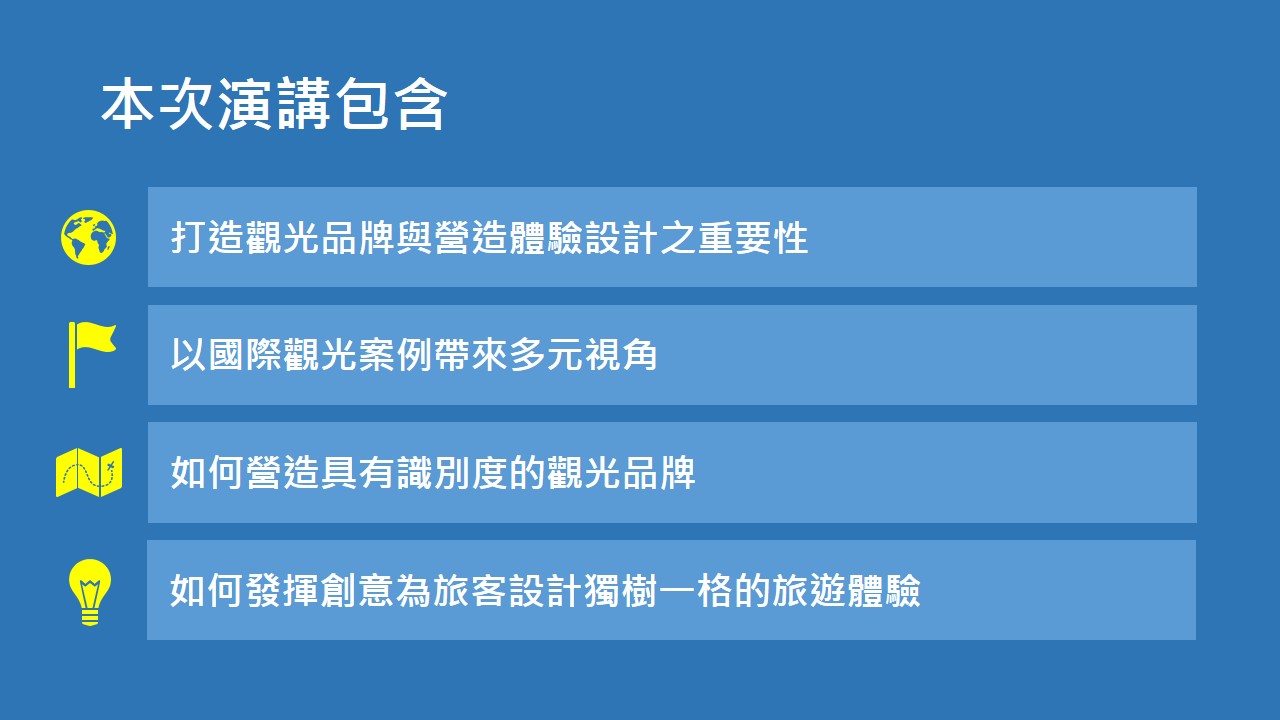 本次演講包含

打造觀光品牌與營造體驗設計之重要性

以國際觀光案例帶來多元視角

如何營造具有識別度的觀光品牌

如何發揮創意為旅客設計獨樹一格的旅遊體驗